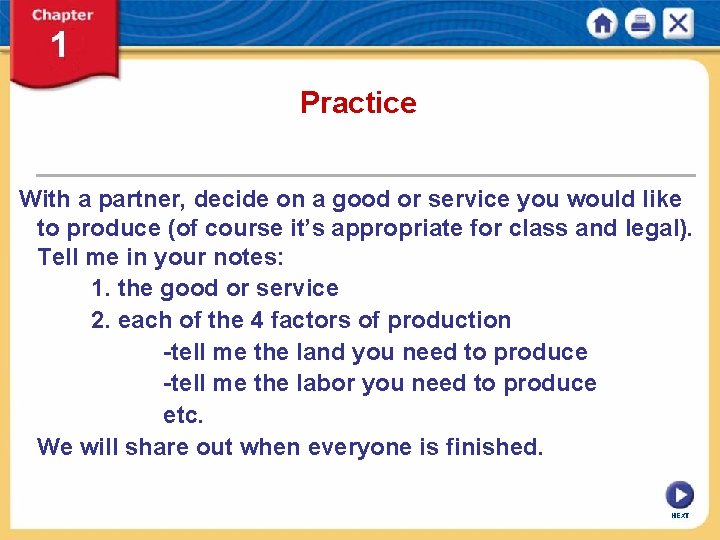 Chapter
1

Practice

With a partner, decide on a good or service you would like to produce (of course it's appropriate for class and legal). Tell me in your notes:

1. the good or service

2. each of the 4 factors of production

-tell me the land you need to produce

-tell me the labor you need to produce

etc.

We will share out when everyone is finished.

NEXT